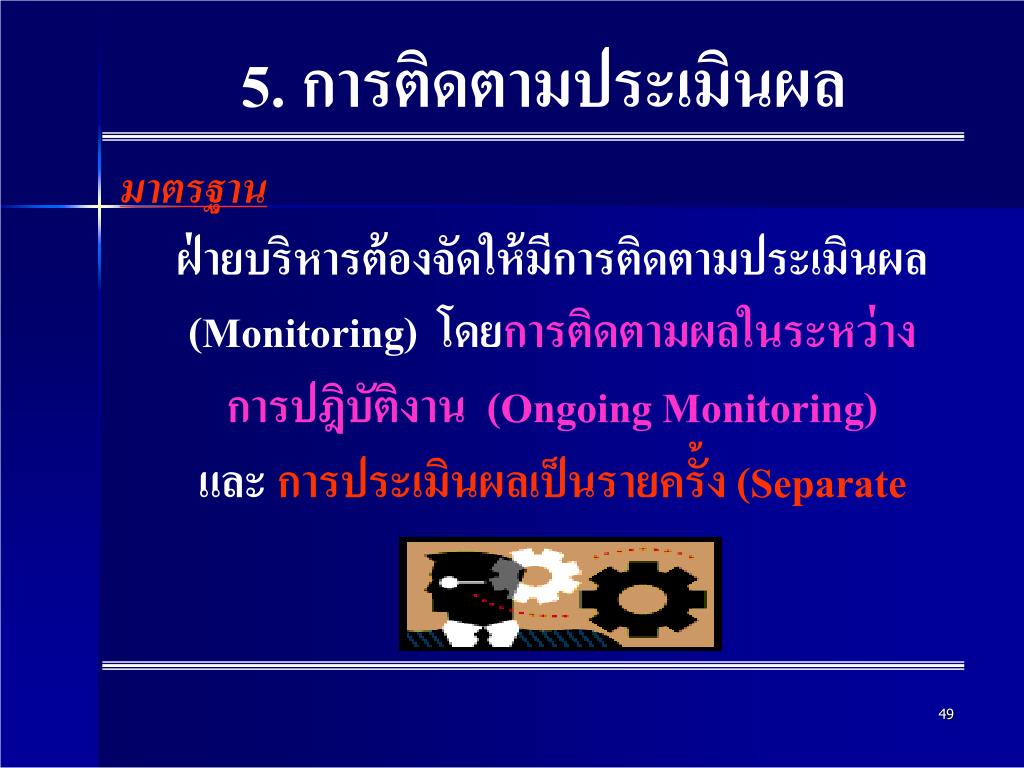 5. การติดตามประเมินผล

มาตรฐาน

ฝ่ายบริหารต้องจัดให้มีการติดตามประเมินผล (Monitoring) โดยการติดตามผลในระหว่างการปฏิบัติงาน (Ongoing Monitoring) และ การประเมินผลเป็นรายครั้ง (Separate

49